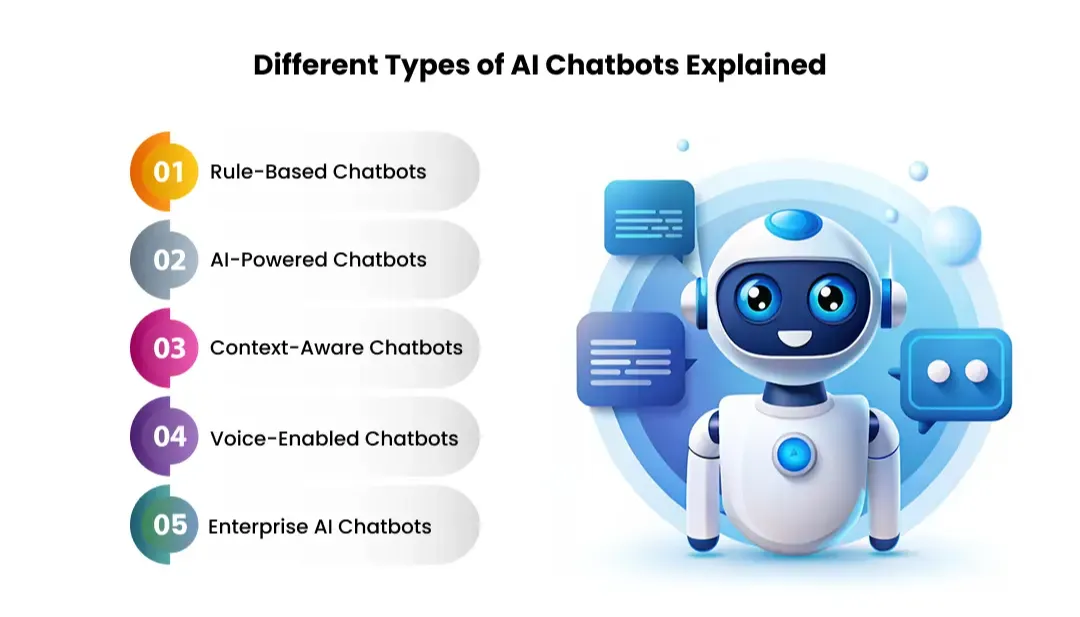 Different Types of AI Chatbots Explained

01 Rule-Based Chatbots

02 AI-Powered Chatbots

03 Context-Aware Chatbots

04 Voice-Enabled Chatbots

05 Enterprise AI Chatbots